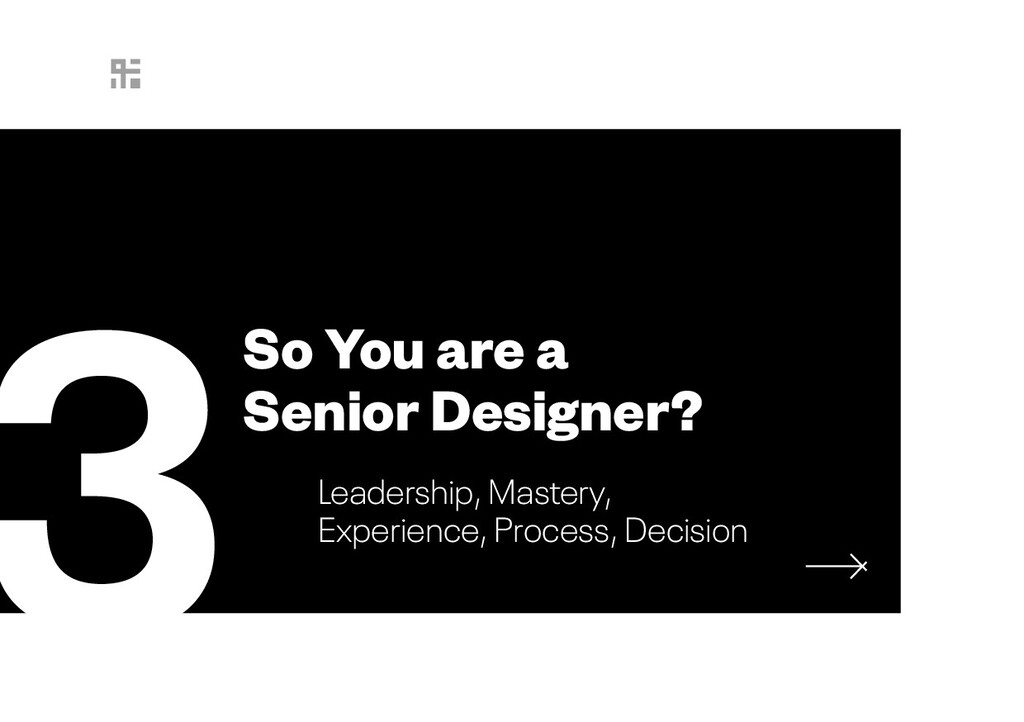 3

So You are a Senior Designer?

Leadership, Mastery, Experience, Process, Decision